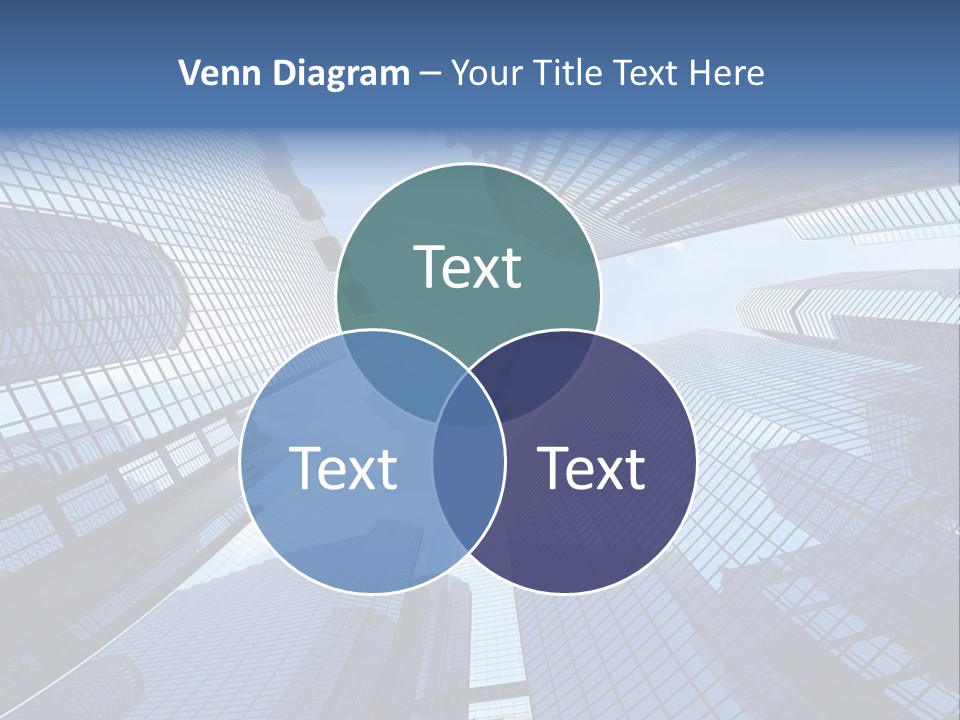 Venn Diagram – Your Title Text Here

Text

Text

Text